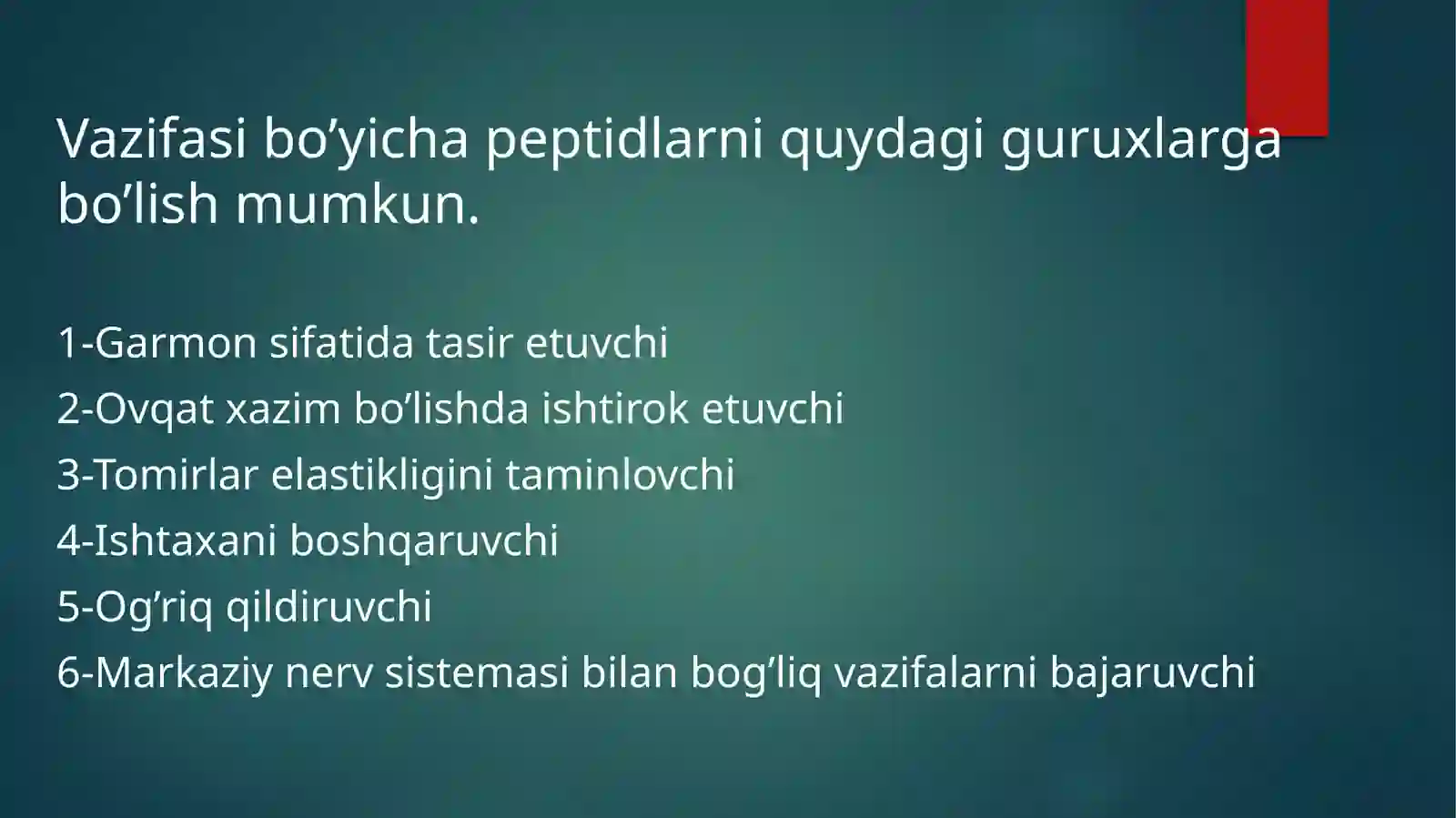 Vazifasi bo’yicha peptidlarni quydagi guruxlarga bo’lish mumkun.

1-Garmon sifatida tasir etuvchi
2-Ovqat xazim bo’lishda ishtirok etuvchi
3-Tomirlar elastikligini taminlovchi
4-Ishtaxani boshqaruvchi
5-Og’riq qildiruvchi
6-Markaziy nerv sistemasi bilan bog’liq vazifalarni bajaruvchi